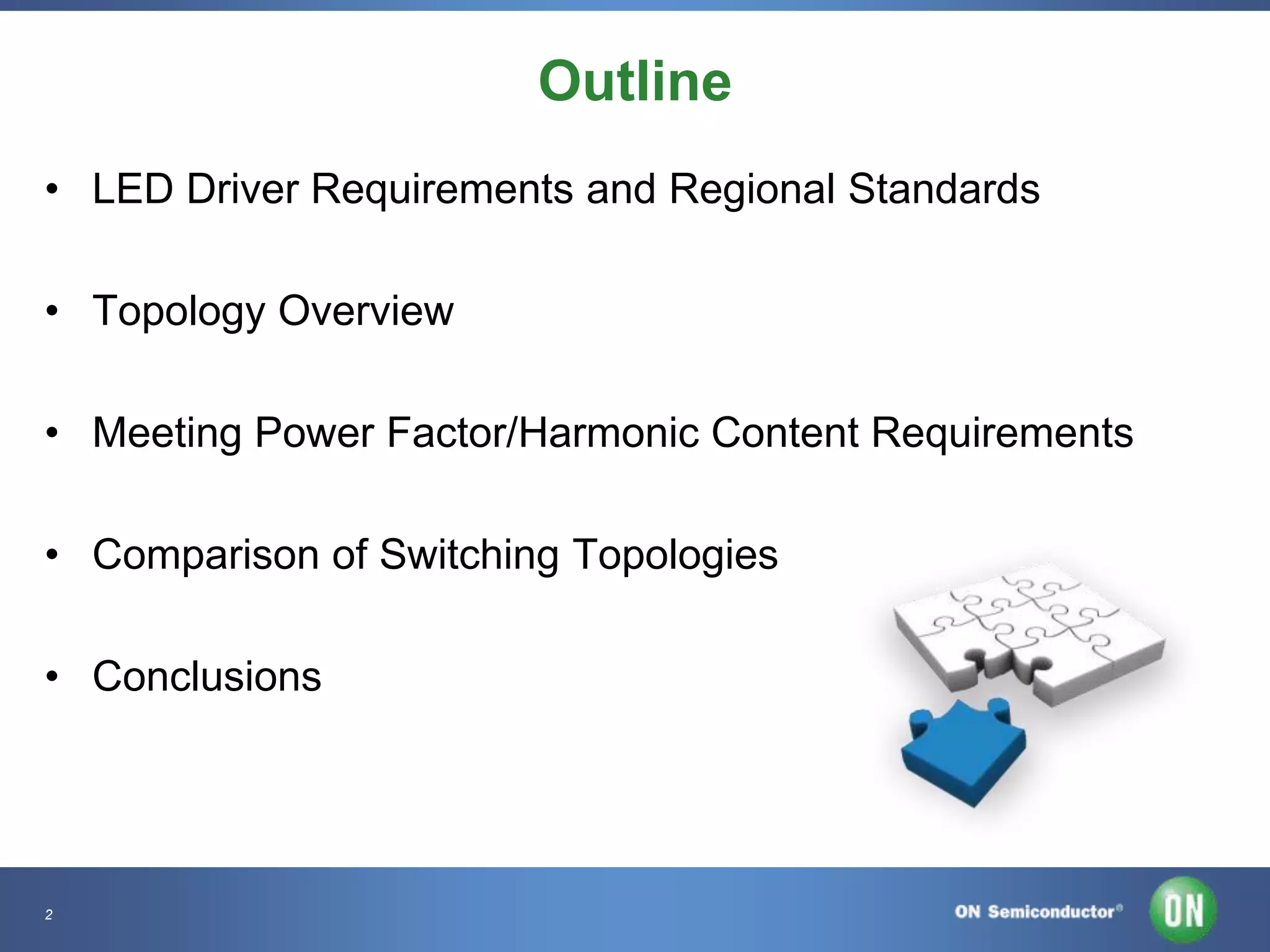 Outline

• LED Driver Requirements and Regional Standards

• Topology Overview

• Meeting Power Factor/Harmonic Content Requirements

• Comparison of Switching Topologies

• Conclusions

2

ON Semiconductor®

ON